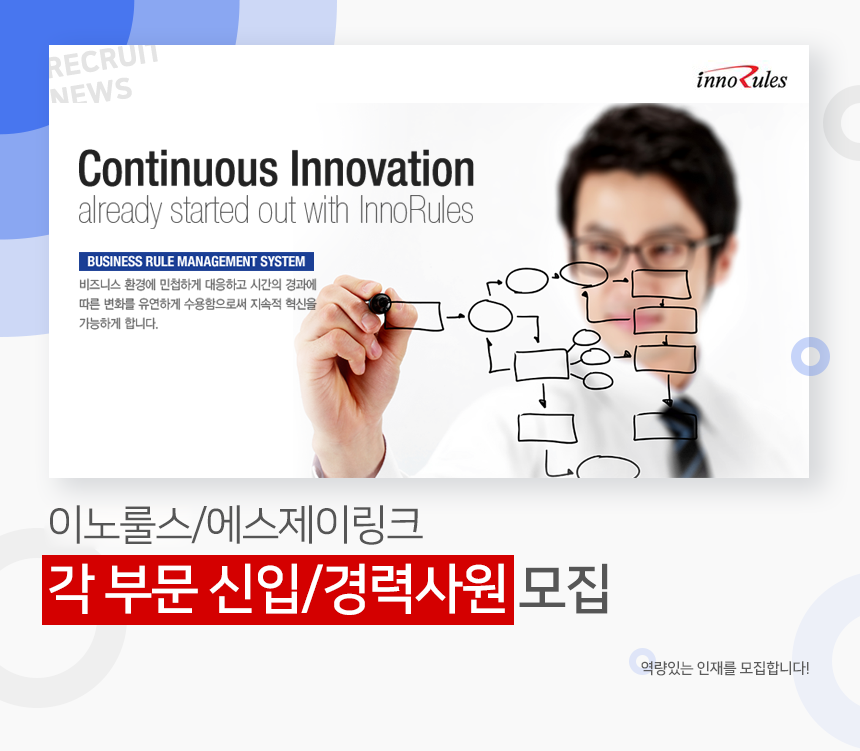 RECRUIT
NEWS

innoRules

Continuous Innovation
already started out with InnoRules

BUSINESS RULE MANAGEMENT SYSTEM
비즈니스 환경에 민첩하게 대응하고 시간의 경과에 따른 변화를 유연하게 수용함으로써 지속적 혁신을 가능하게 합니다.

이노룰스/에스제이링크
각 부문 신입/경력사원 모집

역량있는 인재를 모집합니다!